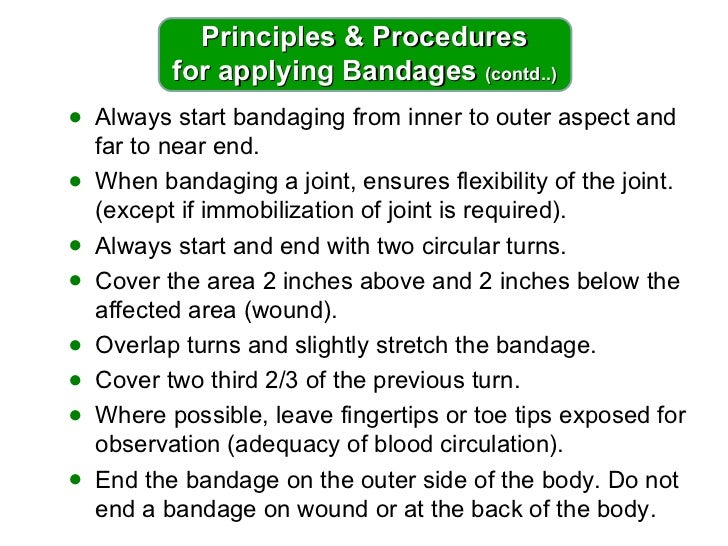 Principles & Procedures
for applying Bandages (contd..)

- Always start bandaging from inner to outer aspect and far to near end.
- When bandaging a joint, ensures flexibility of the joint. (except if immobilization of joint is required).
- Always start and end with two circular turns.
- Cover the area 2 inches above and 2 inches below the affected area (wound).
- Overlap turns and slightly stretch the bandage.
- Cover two third 2/3 of the previous turn.
- Where possible, leave fingertips or toe tips exposed for observation (adequacy of blood circulation).
- End the bandage on the outer side of the body. Do not end a bandage on wound or at the back of the body.